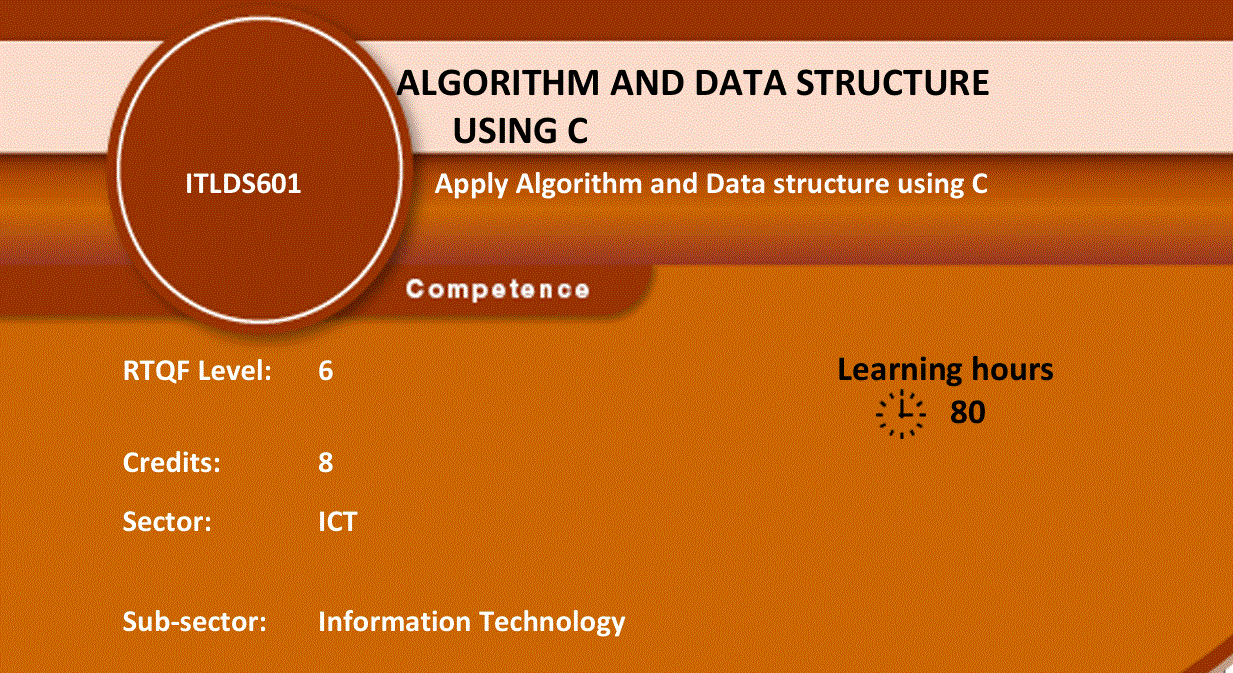 ALGORITHM AND DATA STRUCTURE USING C

ITLDS601

Apply Algorithm and Data structure using C

Competence

RTQF Level: 6

Learning hours

80

Credits: 8

Sector: ICT

Sub-sector: Information Technology